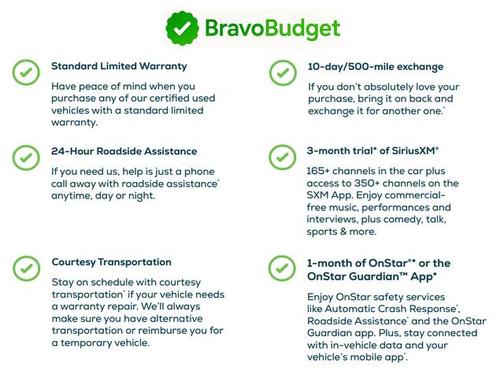 BravoBudget

Standard Limited Warranty

Have peace of mind when you purchase any of our certified used vehicles with a standard limited warranty.

24-Hour Roadside Assistance

If you need us, help is just a phone call away with roadside assistance* anytime, day or night.

Courtesy Transportation

Stay on schedule with courtesy transportation* if your vehicle needs a warranty repair. We'll always make sure you have alternative transportation or reimburse you for a temporary vehicle.

10-day/500-mile exchange

If you don't absolutely love your purchase, bring it on back and exchange it for another one.*

3-month trial* of SiriusXM®

165+ channels in the car plus access to 350+ channels on the SXM App. Enjoy commercial-free music, performances and interviews, plus comedy, talk, sports & more.

1-month of OnStar®* or the OnStar Guardian™ App*

Enjoy OnStar safety services like Automatic Crash Response*, Roadside Assistance* and the OnStar Guardian app. Plus, stay connected with in-vehicle data and your vehicle's mobile app*.